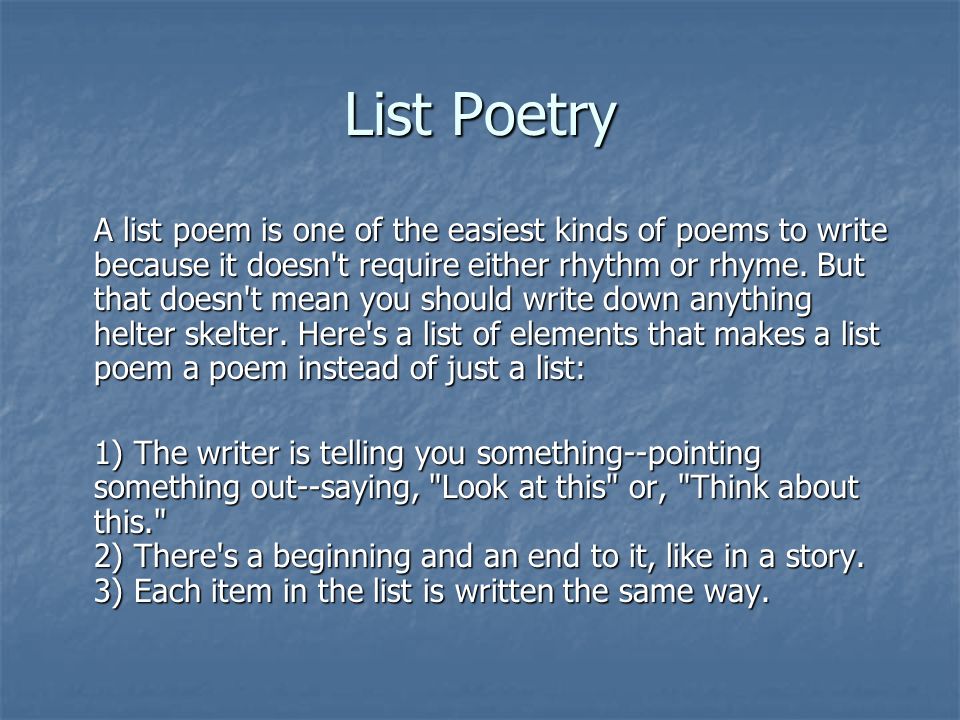 List Poetry

A list poem is one of the easiest kinds of poems to write because it doesn't require either rhythm or rhyme. But that doesn't mean you should write down anything helter skelter. Here's a list of elements that makes a list poem a poem instead of just a list:

1) The writer is telling you something--pointing something out--saying, "Look at this" or, "Think about this."
2) There's a beginning and an end to it, like in a story.
3) Each item in the list is written the same way.